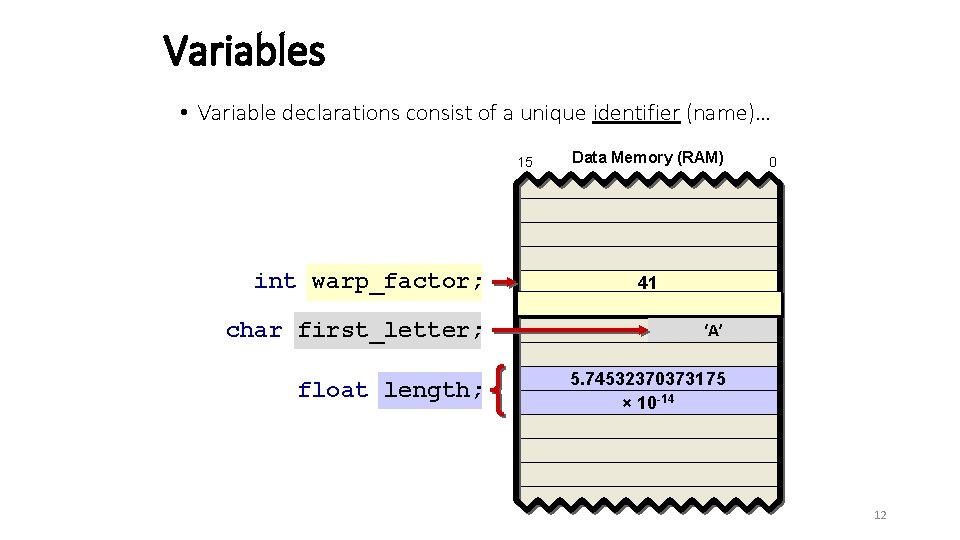 Variables

• Variable declarations consist of a unique identifier (name)…

15 Data Memory (RAM) 0

int warp_factor;

41

char first_letter;

'A'

float length;

5.74532370373175 $\times 10^{-14}$

12